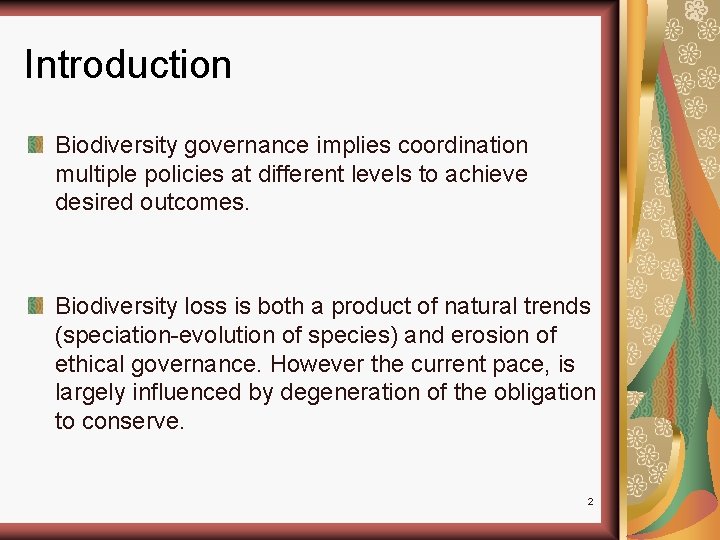 Introduction

Biodiversity governance implies coordination multiple policies at different levels to achieve desired outcomes.

Biodiversity loss is both a product of natural trends (speciation-evolution of species) and erosion of ethical governance. However the current pace, is largely influenced by degeneration of the obligation to conserve.

2